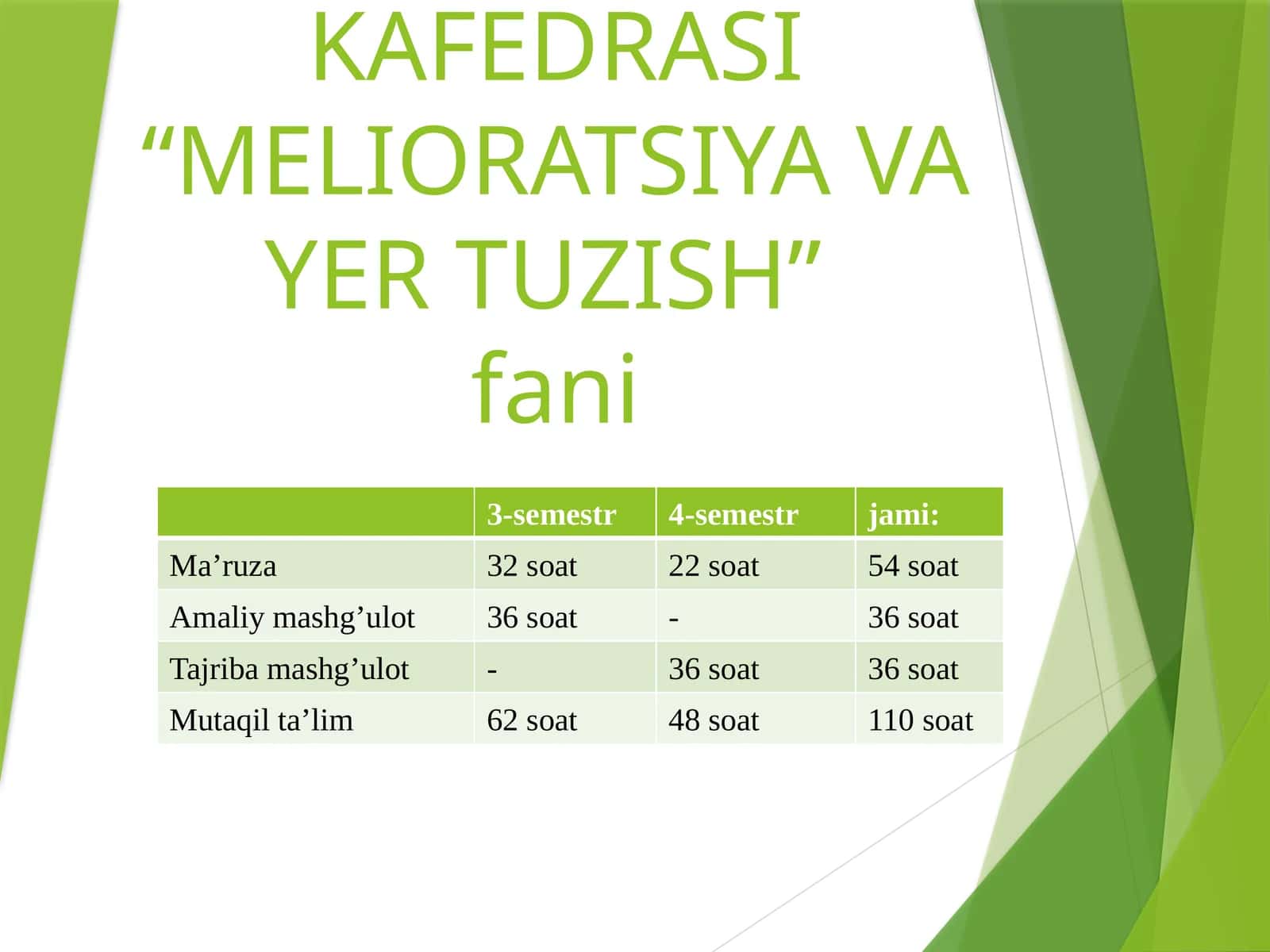 KAFEDRASI “MELIORATSIYA VA YER TUZISH” fani

| | 3-semestr | 4-semestr | jami: |
|---|---|---|---|
| Ma’ruza | 32 soat | 22 soat | 54 soat |
| Amaliy mashg’ulot | 36 soat | - | 36 soat |
| Tajriba mashg’ulot | - | 36 soat | 36 soat |
| Mutaqil ta’lim | 62 soat | 48 soat | 110 soat |